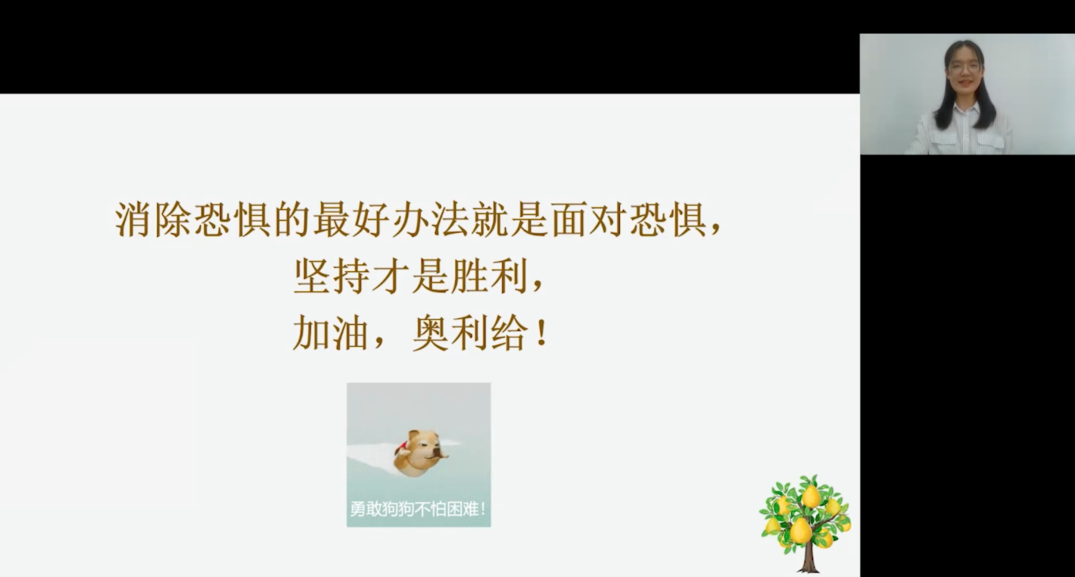 消除恐惧的最好办法就是面对恐惧，
坚持才是胜利，
加油，奥利给！

勇敢狗狗不怕困难！